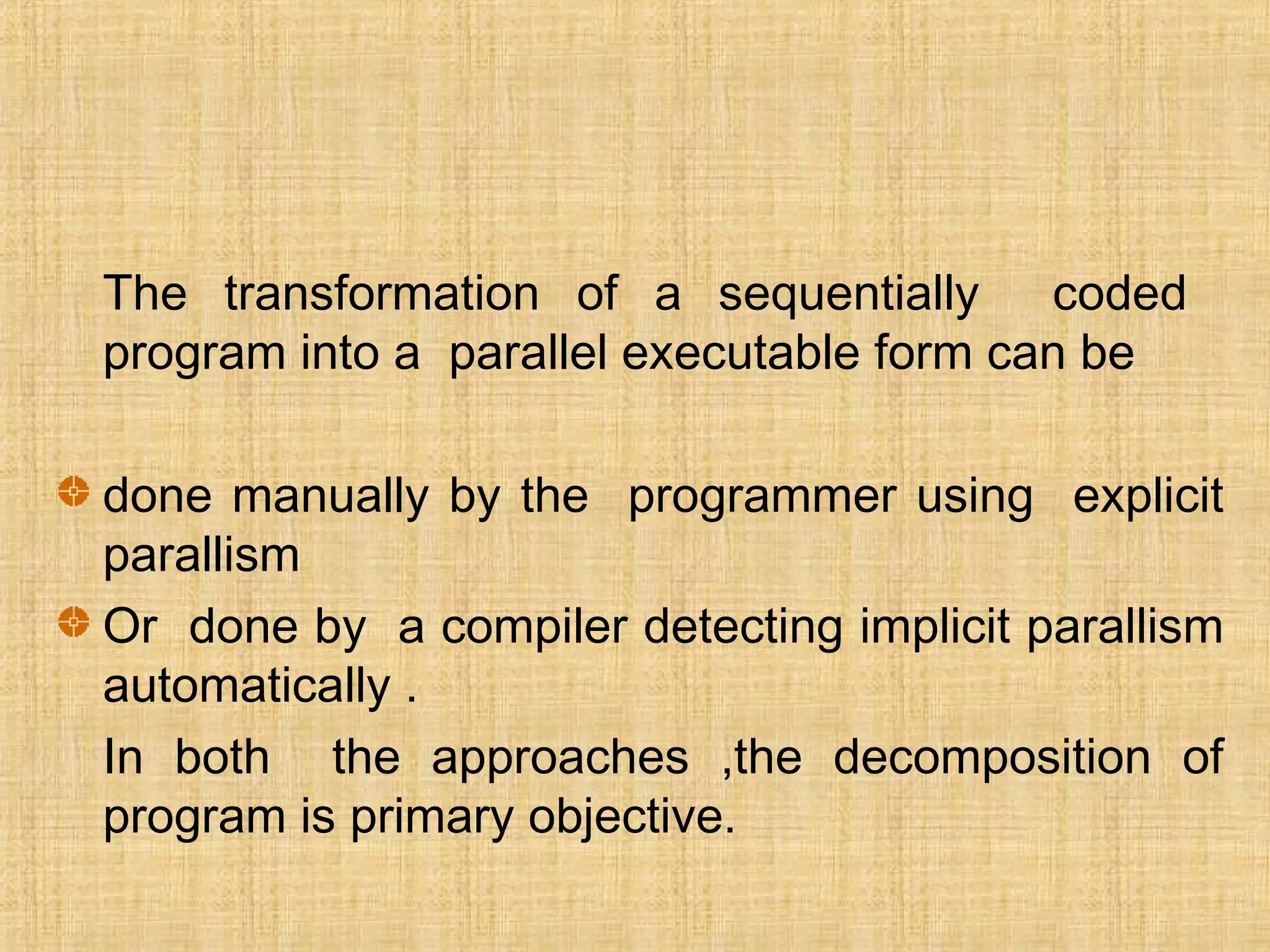 The transformation of a sequentially coded program into a parallel executable form can be

done manually by the programmer using explicit parallism

Or done by a compiler detecting implicit parallism automatically .

In both the approaches ,the decomposition of program is primary objective.